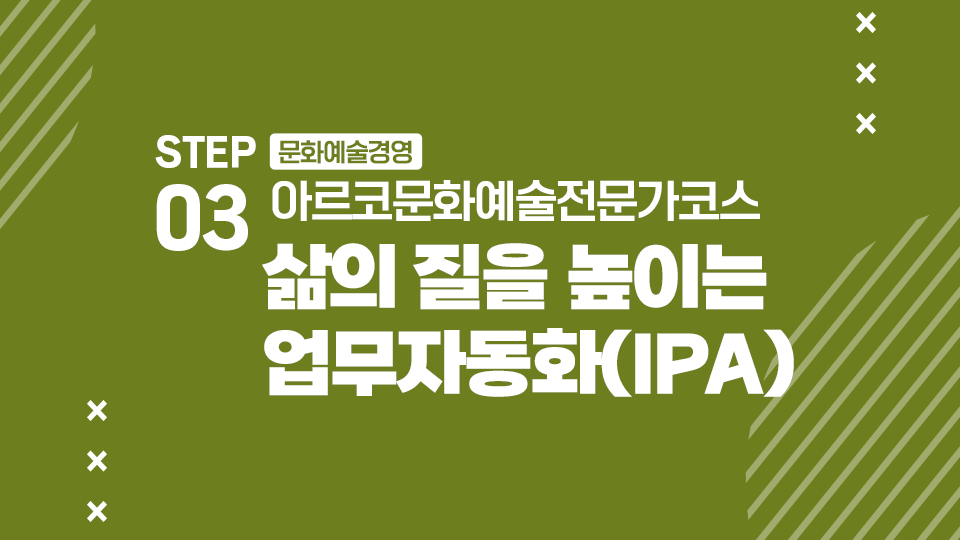 STEP 03

문화예술경영

아르코문화예술전문가코스

삶의 질을 높이는 업무자동화(IPA)